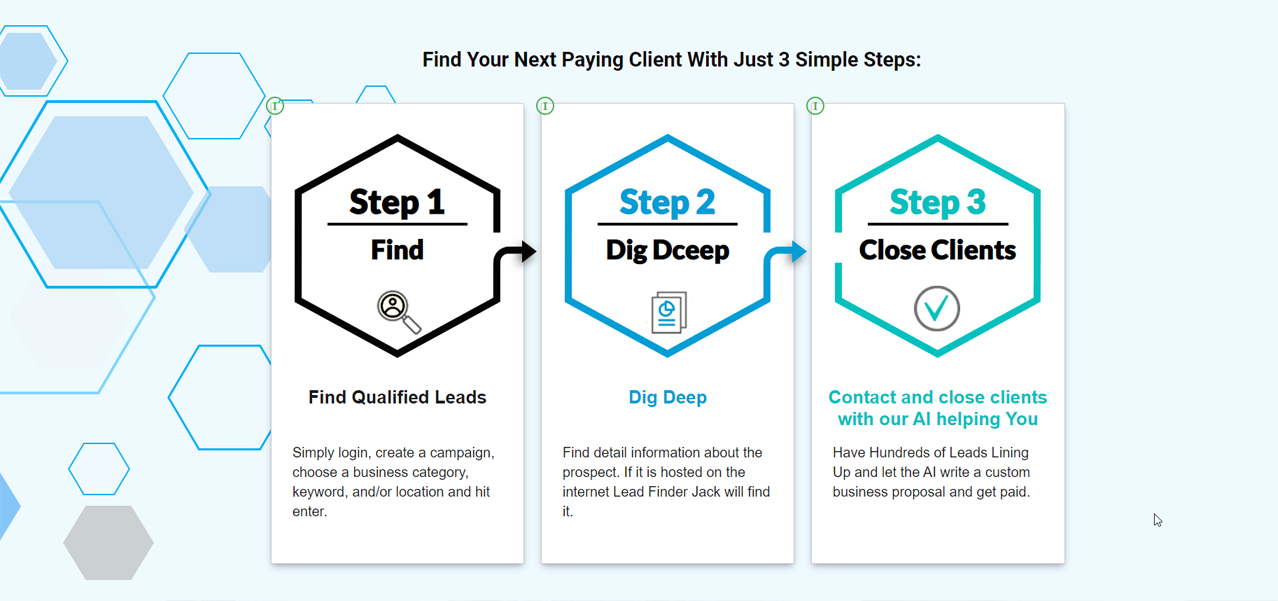 Find Your Next Paying Client With Just 3 Simple Steps:

Step 1
Find

Find Qualified Leads

Simply login, create a campaign, choose a business category, keyword, and/or location and hit enter.

Step 2
Dig Dceep

Dig Deep

Find detail information about the prospect. If it is hosted on the internet Lead Finder Jack will find it.

Step 3
Close Clients

Contact and close clients with our AI helping You

Have Hundreds of Leads Lining Up and let the AI write a custom business proposal and get paid.